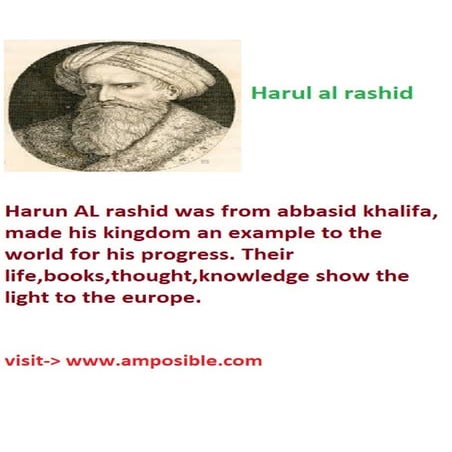 Harul al rashid

Harun AL rashid was from abbasid khalifa, made his kingdom an example to the world for his progress. Their life,books,thought,knowledge show the light to the europe.

visit-> www.amposible.com